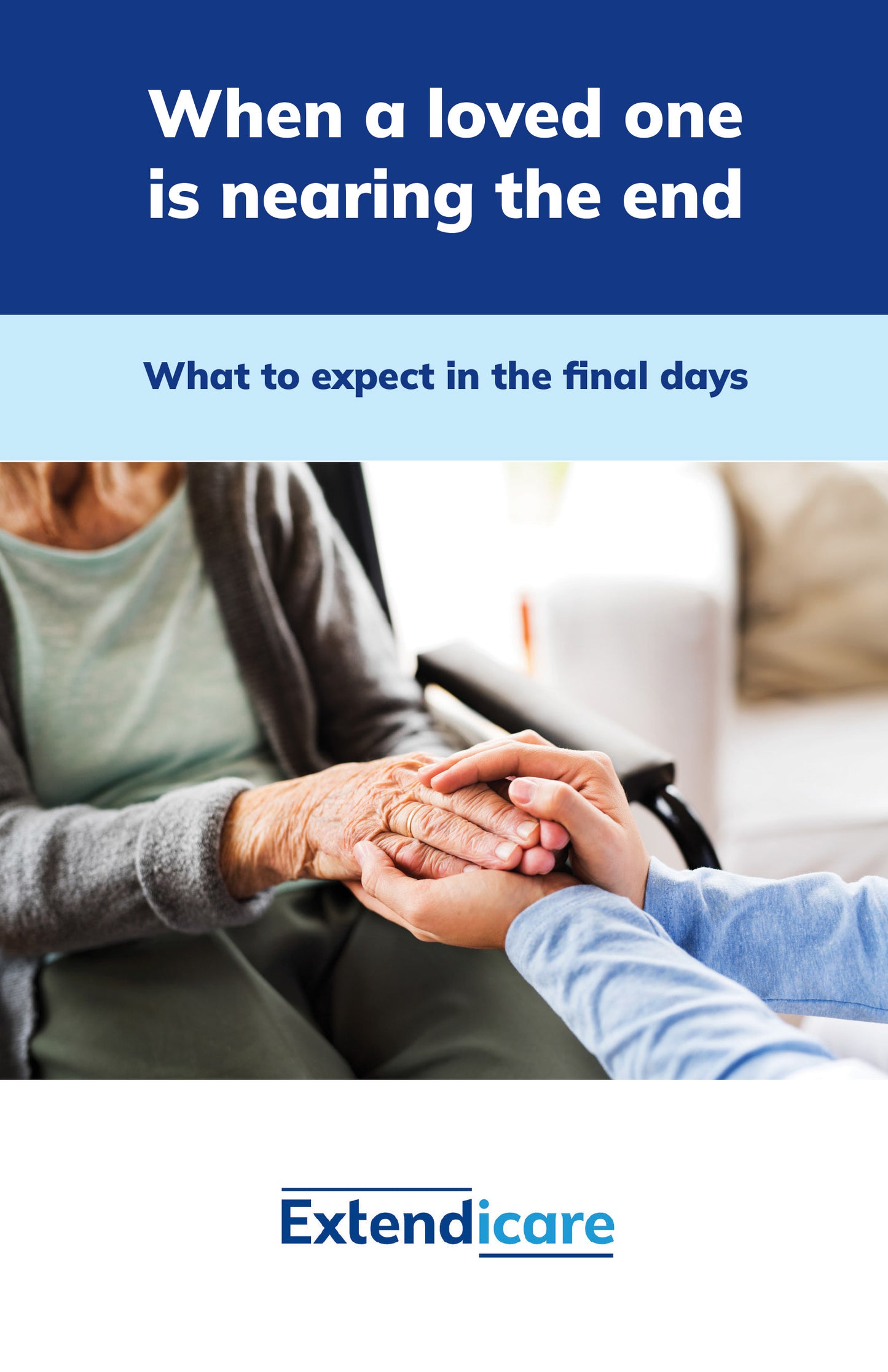 When a loved one is nearing the end

What to expect in the final days

Extendicare